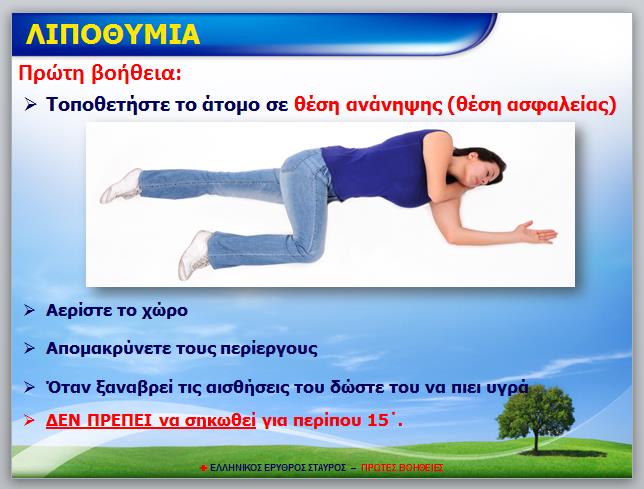 ΛΙΠΟΘΥΜΙΑ

Πρώτη βοήθεια:

➢ Τοποθετήστε το άτομο σε θέση ανάνηψης (θέση ασφαλείας)

➢ Αερίστε το χώρο

➢ Απομακρύνετε τους περίεργους

➢ Όταν ξαναβρεί τις αισθήσεις του δώστε του να πιει υγρά

➢ ΔΕΝ ΠΡΕΠΕΙ να σηκωθεί για περίπου 15΄.

ΕΛΛΗΝΙΚΟΣ ΕΡΥΘΡΟΣ ΣΤΑΥΡΟΣ – ΠΡΩΤΕΣ ΒΟΗΘΕΙΕΣ